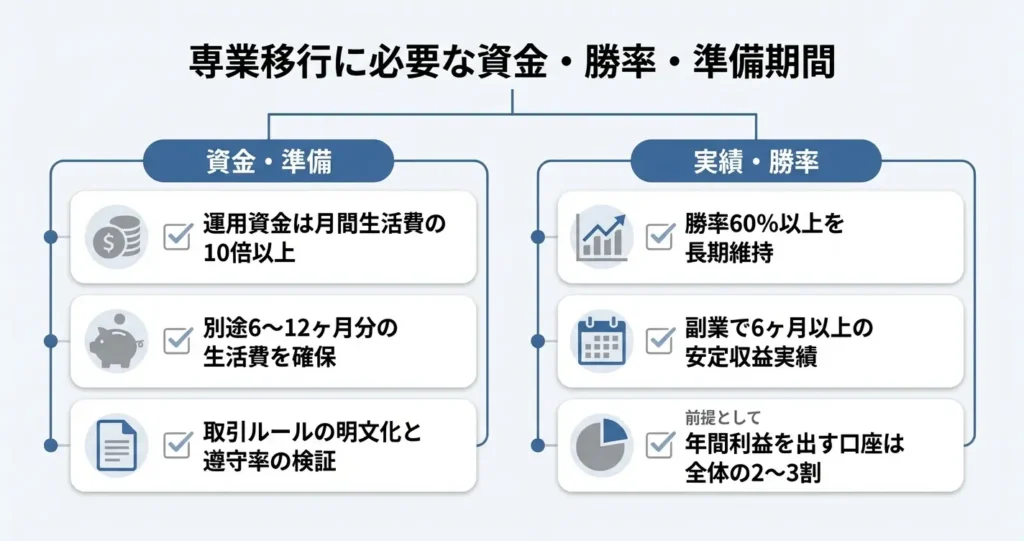 専業移行に必要な資金・勝率・準備期間

資金・準備

運用資金は月間生活費の10倍以上

別途6〜12ヶ月分の生活費を確保

取引ルールの明文化と遵守率の検証

実績・勝率

勝率60%以上を長期維持

副業で6ヶ月以上の安定収益実績

前提として
年間利益を出す口座は全体の2〜3割